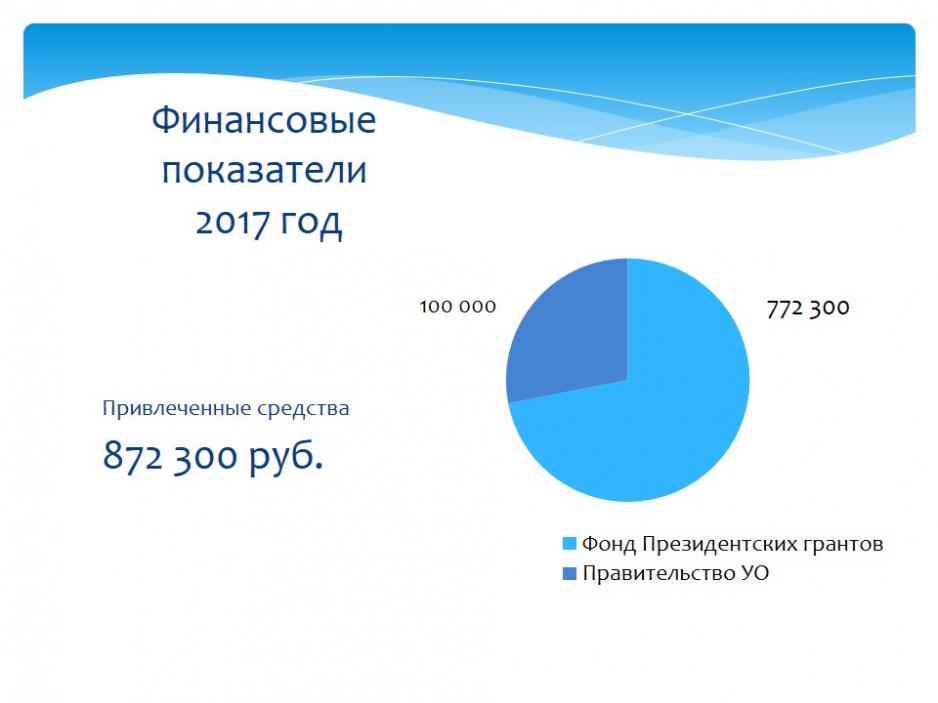 Финансовые показатели 2017 год

Привлеченные средства

872 300 руб.

100 000

772 300

Фонд Президентских грантов

Правительство УО